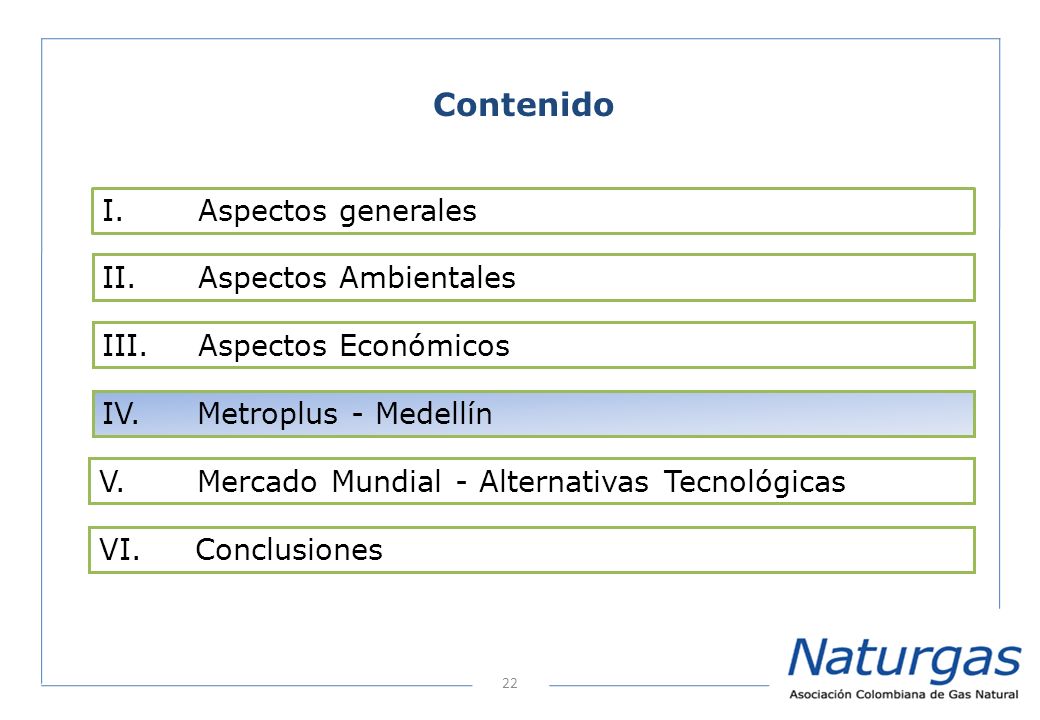 Contenido

I. Aspectos generales

II. Aspectos Ambientales

III. Aspectos Económicos

IV. Metroplus - Medellín

V. Mercado Mundial - Alternativas Tecnológicas

VI. Conclusiones

22

Naturgas
Asociación Colombiana de Gas Natural